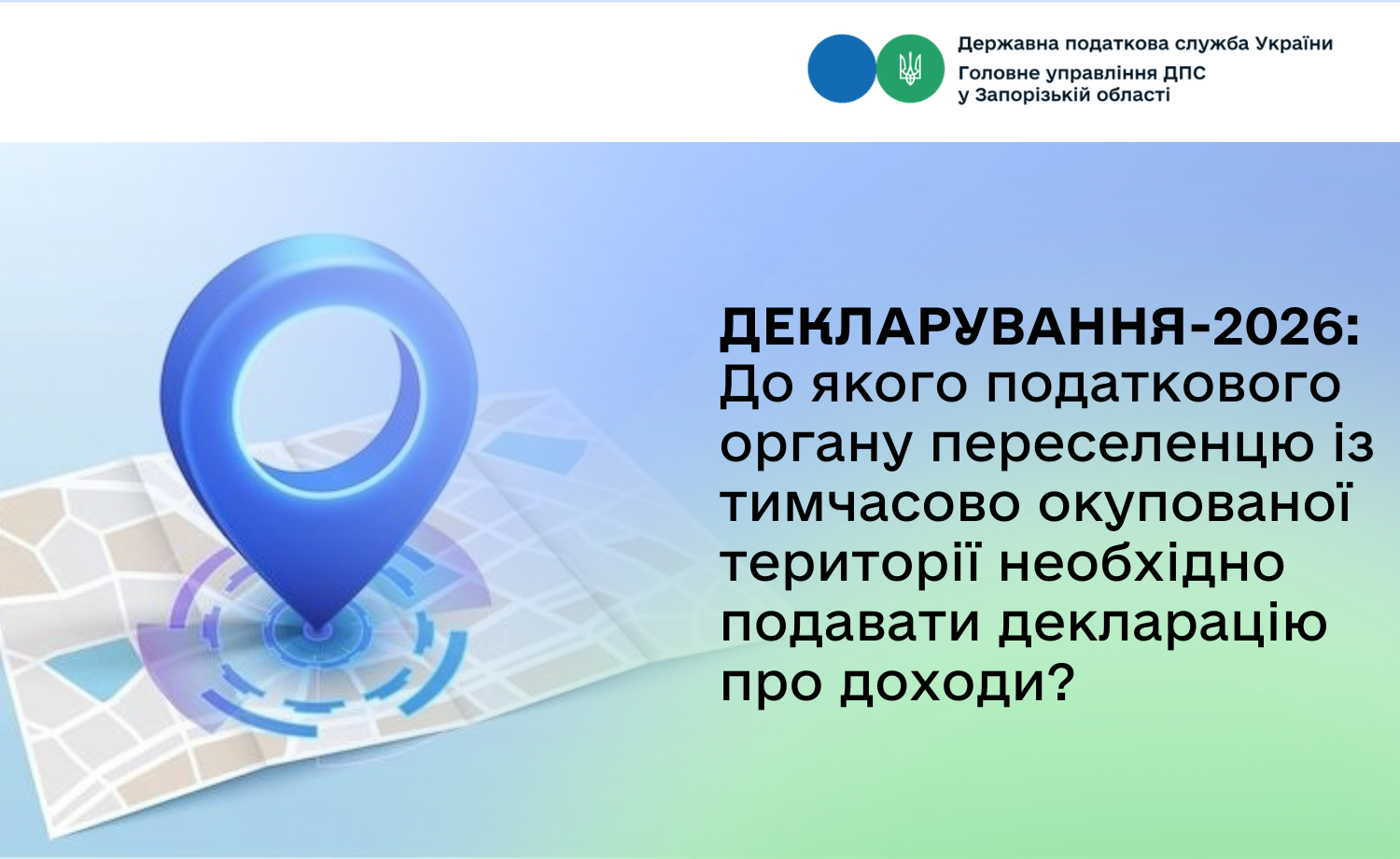 Державна податкова служба України
Головне управління ДПС
у Запорізькій області

ДЕКЛАРУВАННЯ-2026:
До якого податкового органу переселенцю із тимчасово окупованої території необхідно подавати декларацію про доходи?